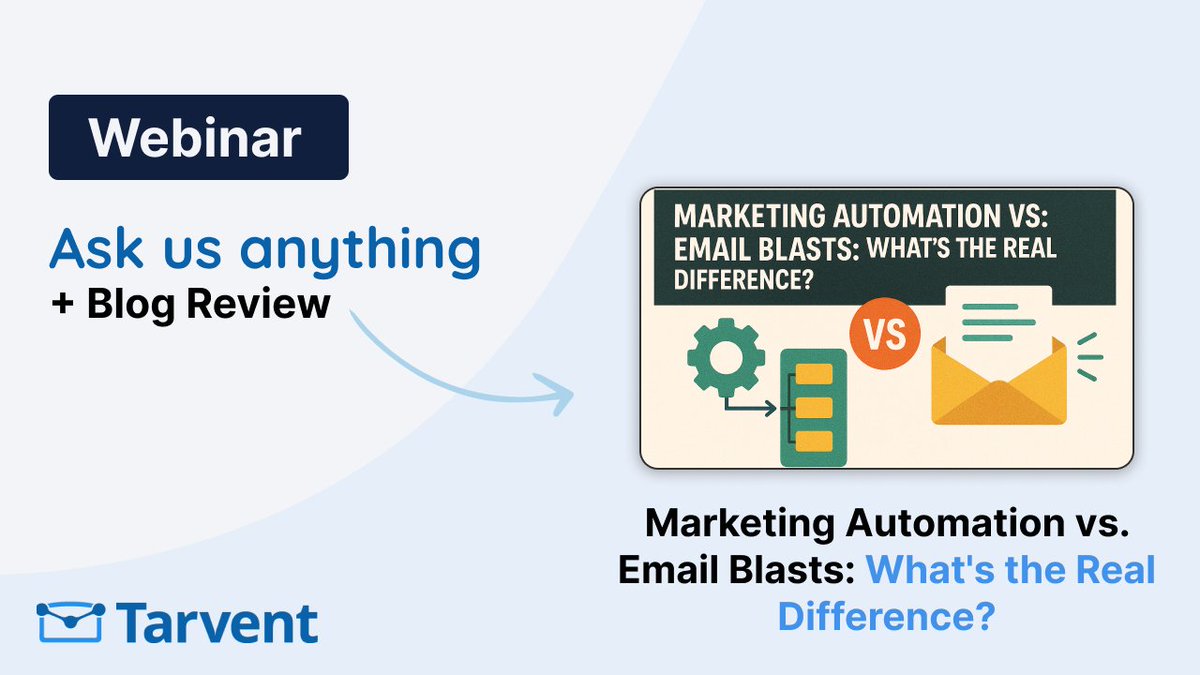 Webinar

Ask us anything
+ Blog Review

MARKETING AUTOMATION VS: EMAIL BLASTS: WHAT'S THE REAL DIFFERENCE?

VS

Marketing Automation vs. Email Blasts: What's the Real Difference?

Tarvent